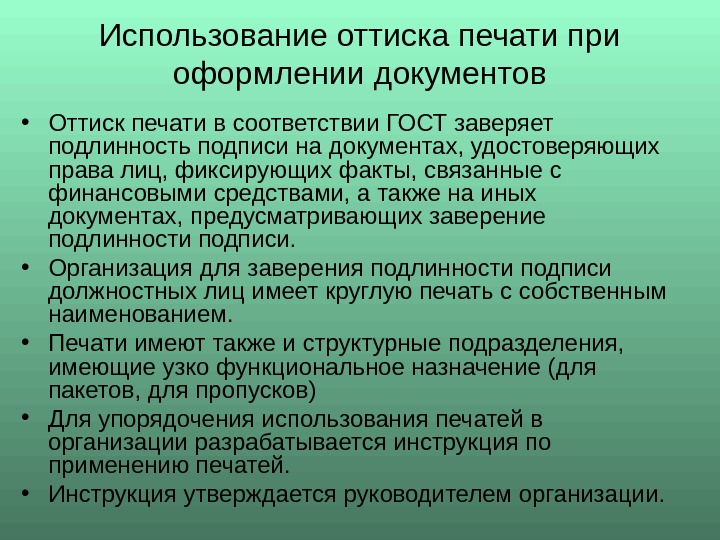 Использование оттиска печати при оформлении документов

• Оттиск печати в соответствии ГОСТ заверяет подлинность подписи на документах, удостоверяющих права лиц, фиксирующих факты, связанные с финансовыми средствами, а также на иных документах, предусматривающих заверение подлинности подписи.
• Организация для заверения подлинности подписи должностных лиц имеет круглую печать с собственным наименованием.
• Печати имеют также и структурные подразделения, имеющие узко функциональное назначение (для пакетов, для пропусков)
• Для упорядочения использования печатей в организации разрабатывается инструкция по применению печатей.
• Инструкция утверждается руководителем организации.